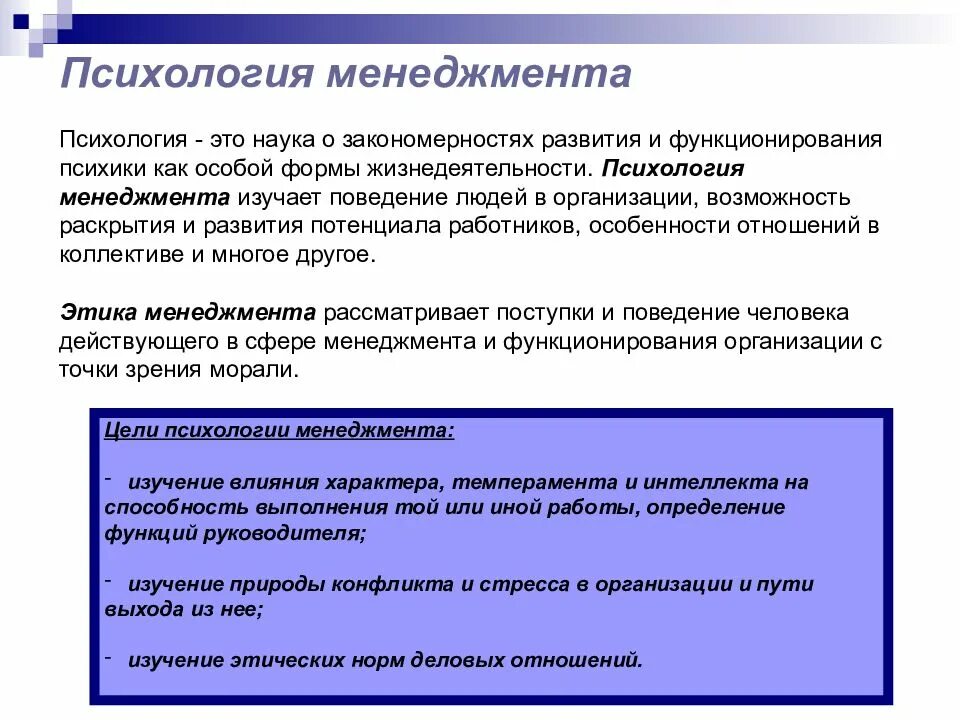 Психология менеджмента

Психология - это наука о закономерностях развития и функционирования психики как особой формы жизнедеятельности. Психология менеджмента изучает поведение людей в организации, возможность раскрытия и развития потенциала работников, особенности отношений в коллективе и многое другое.

Этика менеджмента рассматривает поступки и поведение человека действующего в сфере менеджмента и функционирования организации с точки зрения морали.

Цели психологии менеджмента:

- изучение влияния характера, темперамента и интеллекта на способность выполнения той или иной работы, определение функций руководителя;

- изучение природы конфликта и стресса в организации и пути выхода из нее;

- изучение этических норм деловых отношений.